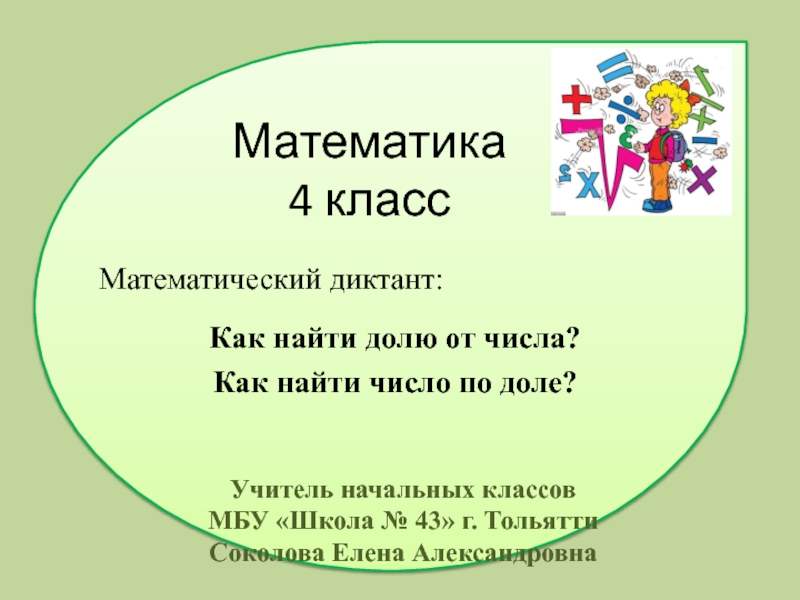 Математика
4 класс

Математический диктант:

Как найти долю от числа?
Как найти число по доле?

Учитель начальных классов
МБУ «Школа № 43» г. Тольятти
Соколова Елена Александровна